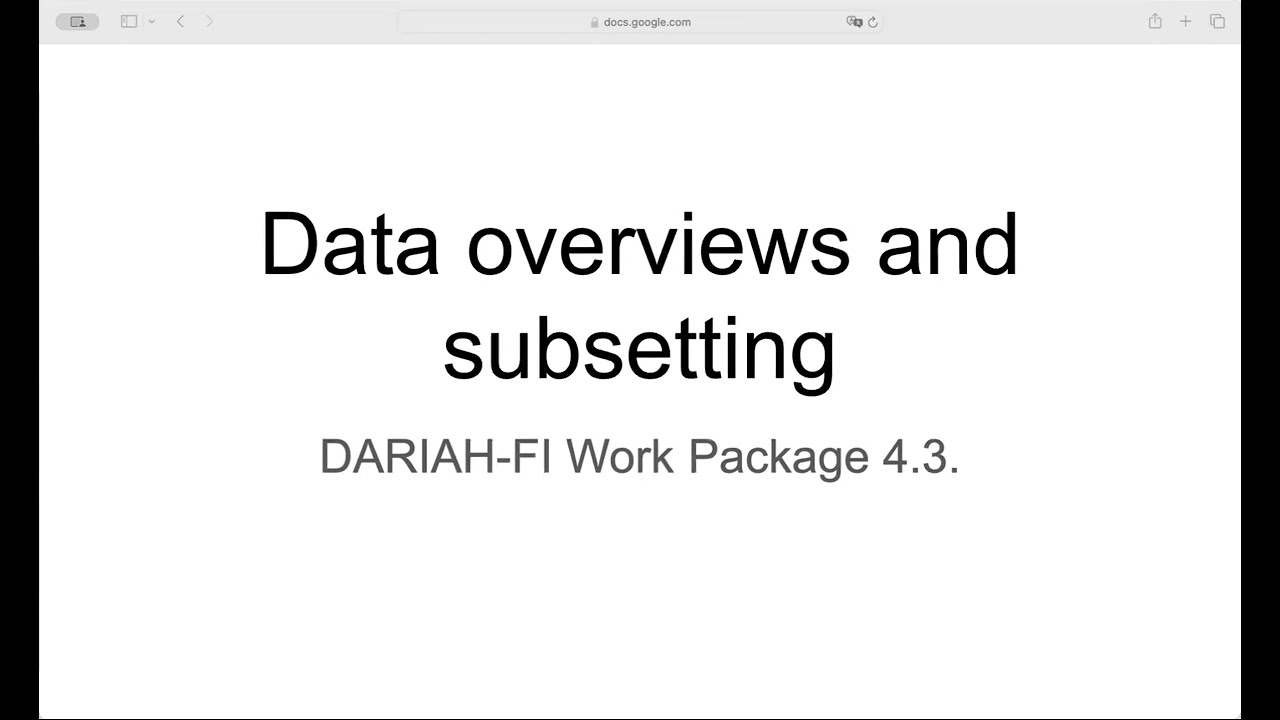 docs.google.com

Data overviews and subsetting

DARIAH-FI Work Package 4.3.